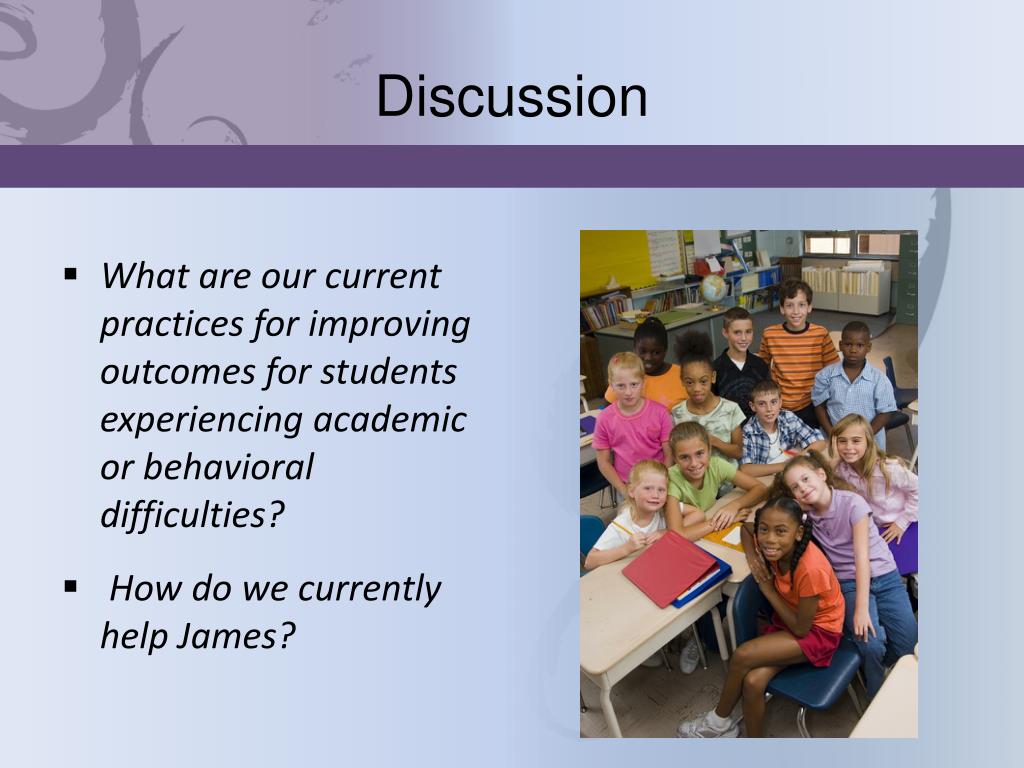 Discussion

▪ What are our current practices for improving outcomes for students experiencing academic or behavioral difficulties?

▪ How do we currently help James?